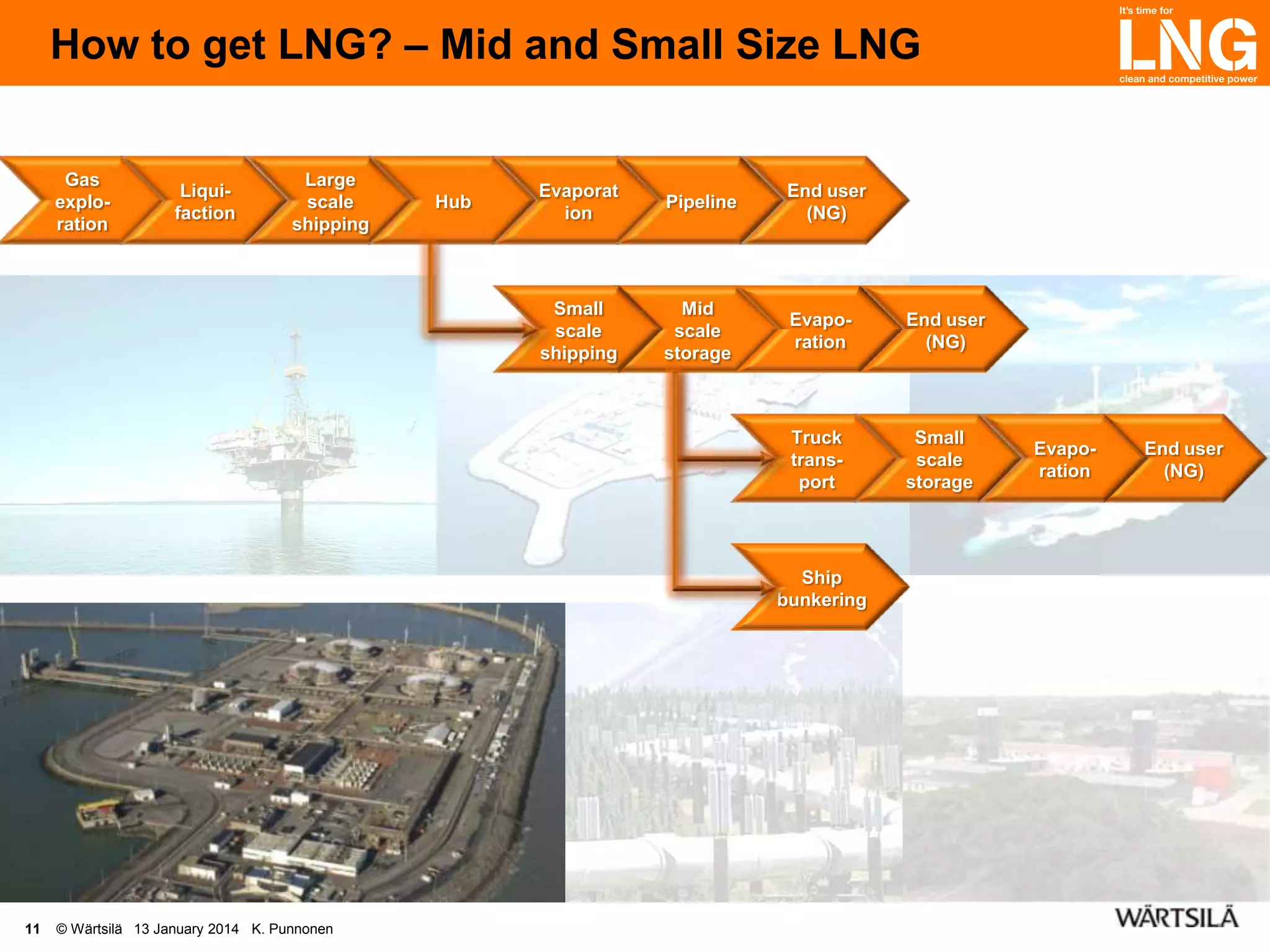 How to get LNG? – Mid and Small Size LNG

It's time for LNG clean and competitive power

Gas exploration

Liquifaction

Large scale shipping

Hub

Evaporat ion

Pipeline

End user (NG)

Small scale shipping

Mid scale storage

Evaporation

End user (NG)

Truck transport

Small scale storage

Evaporation

End user (NG)

Ship bunkering

11 © Wärtsilä 13 January 2014 K. Punnonen

WÄRTSILÄ